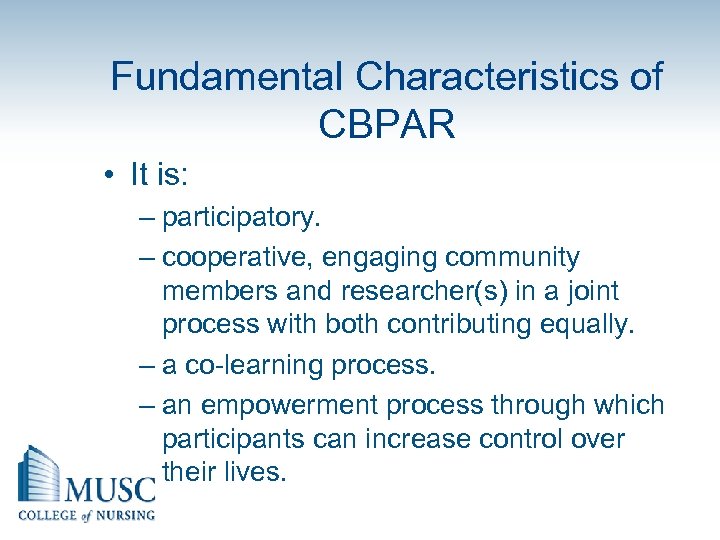 Fundamental Characteristics of CBPAR

• It is:
– participatory.
– cooperative, engaging community members and researcher(s) in a joint process with both contributing equally.
– a co-learning process.
– an empowerment process through which participants can increase control over their lives.

MUSC
COLLEGE of NURSING